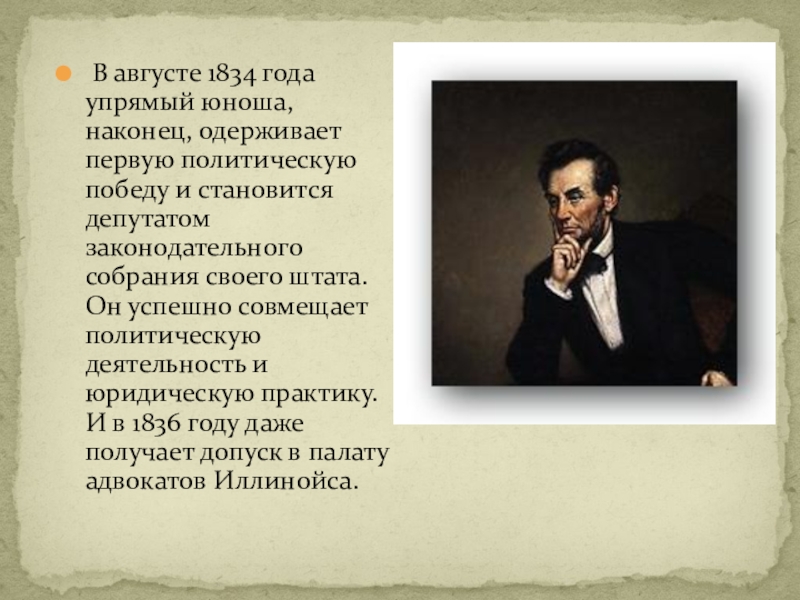 В августе 1834 года упрямый юноша, наконец, одерживает первую политическую победу и становится депутатом законодательного собрания своего штата. Он успешно совмещает политическую деятельность и юридическую практику. И в 1836 году даже получает допуск в палату адвокатов Иллинойса.